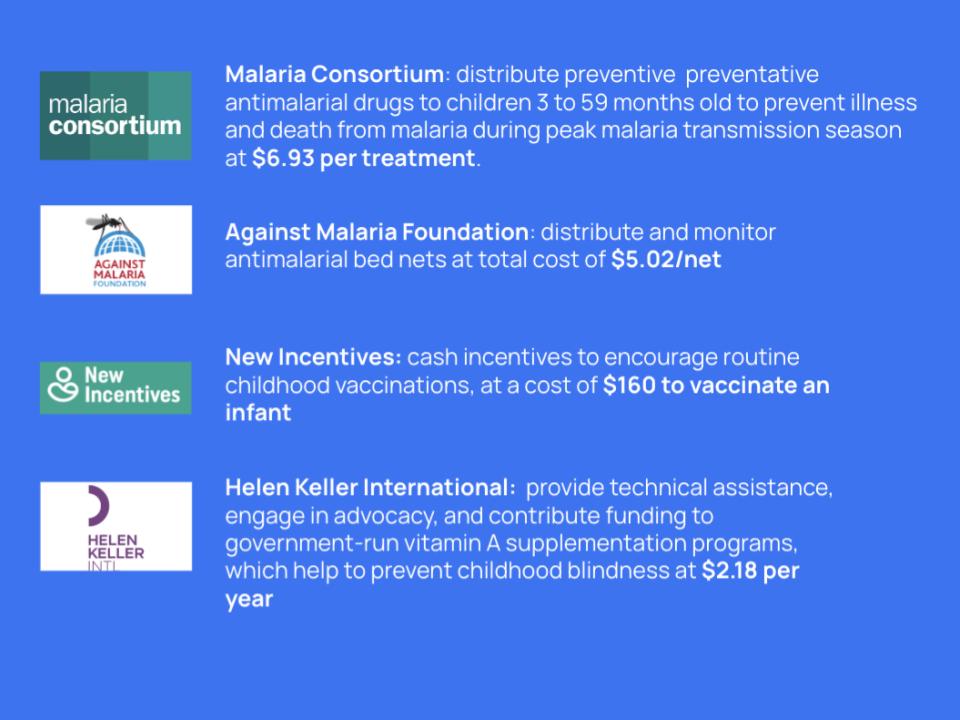 malaria consortium

Malaria Consortium: distribute preventive preventative antimalarial drugs to children 3 to 59 months old to prevent illness and death from malaria during peak malaria transmission season at $6.93 per treatment.

AGAINST MALARIA FOUNDATION

Against Malaria Foundation: distribute and monitor antimalarial bed nets at total cost of $5.02/net

New Incentives

New Incentives: cash incentives to encourage routine childhood vaccinations, at a cost of $160 to vaccinate an infant

HELEN KELLER INTL

Helen Keller International: provide technical assistance, engage in advocacy, and contribute funding to government-run vitamin A supplementation programs, which help to prevent childhood blindness at $2.18 per year